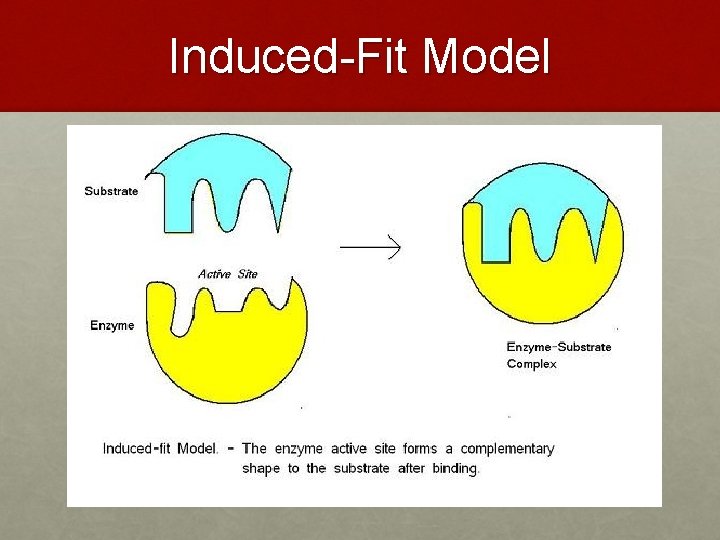 Induced-Fit Model

Substrate

Active Site

Enzyme

Enzyme-Substrate Complex

Induced-fit Model. - The enzyme active site forms a complementary shape to the substrate after binding.